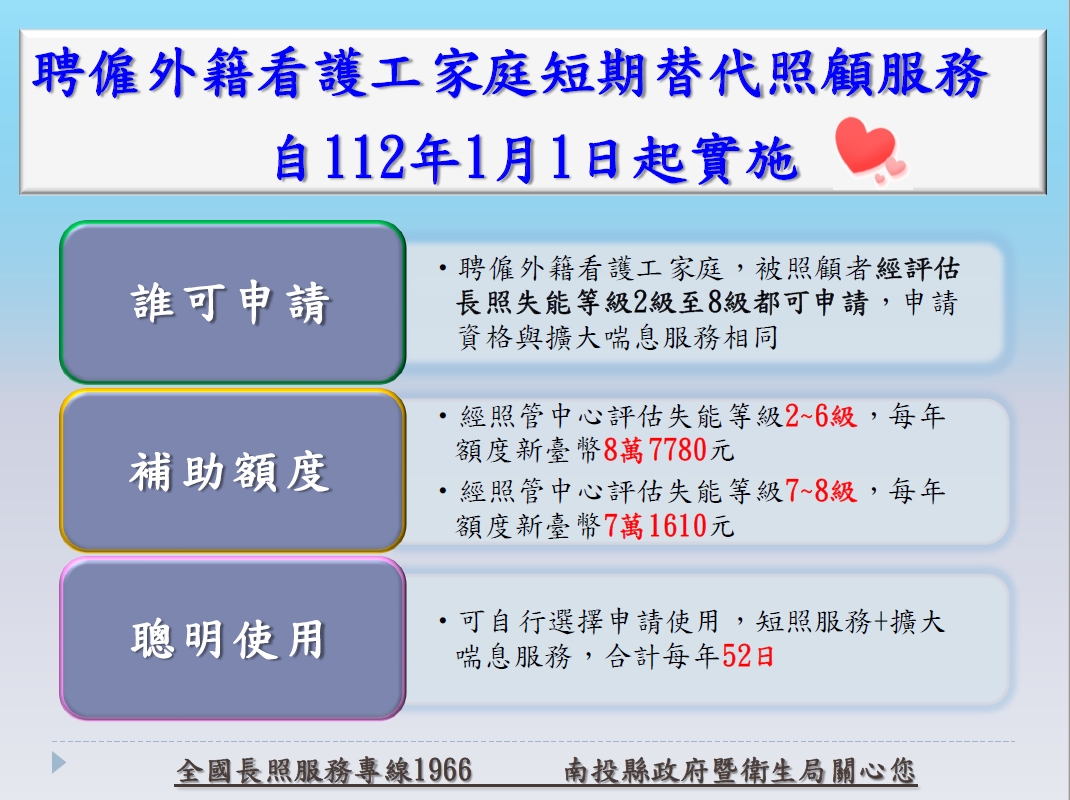 聘僱外籍看護工家庭短期替代照顧服務
自112年1月1日起實施

誰可申請

• 聘僱外籍看護工家庭，被照顧者經評估長照失能等級2級至8級都可申請，申請資格與擴大喘息服務相同

補助額度

• 經照管中心評估失能等級2~6級，每年額度新臺幣8萬7780元
• 經照管中心評估失能等級7~8級，每年額度新臺幣7萬1610元

聰明使用

• 可自行選擇申請使用，短照服務+擴大喘息服務，合計每年52日

全國長照服務專線1966　　南投縣政府暨衛生局關心您